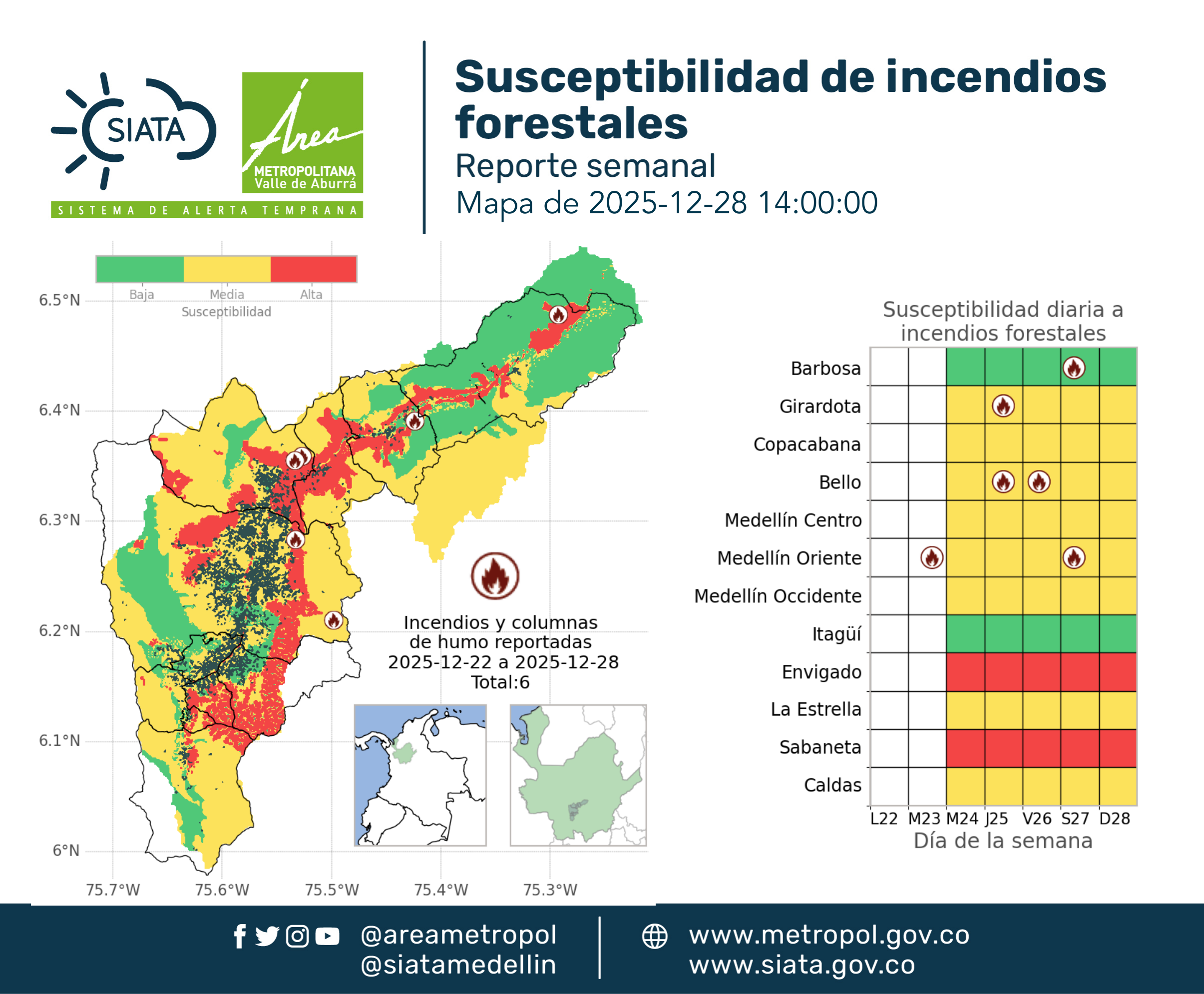 SIATA
Área
METROPOLITANA
Valle de Aburrá
SISTEMA DE ALERTA TEMPRANA

Susceptibilidad de incendios forestales
Reporte semanal
Mapa de 2025-12-28 14:00:00

Baja
Media
Alta
Susceptibilidad

6.5°N
6.4°N
6.3°N
6.2°N
6.1°N
6°N
75.7°W
75.6°W
75.5°W
75.4°W
75.3°W

Incendios y columnas de humo reportadas 2025-12-22 a 2025-12-28 Total:6

Susceptibilidad diaria a incendios forestales

Barbosa
Girardota
Copacabana
Bello
Medellín Centro
Medellín Oriente
Medellín Occidente
Itagüí
Envigado
La Estrella
Sabaneta
Caldas

L22 M23 M24 J25 V26 S27 D28
Día de la semana

@areametropol
@siatamedellin
www.metropol.gov.co
www.siata.gov.co